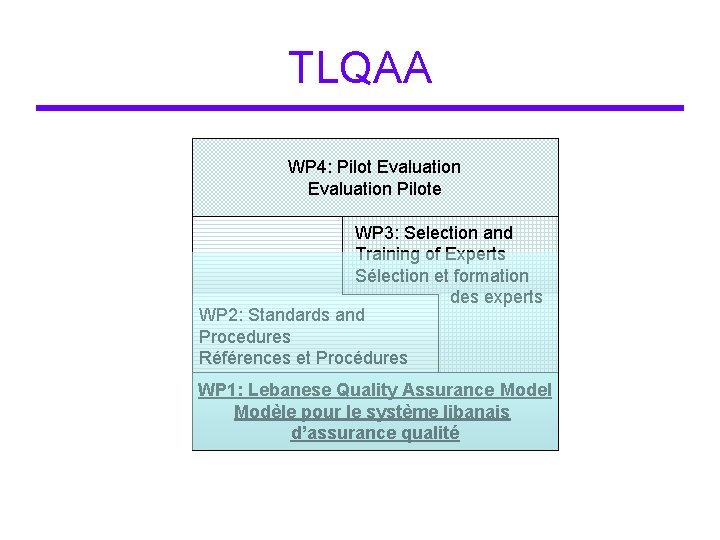 TLQAA

WP4: Pilot Evaluation
Evaluation Pilote

WP3: Selection and Training of Experts
Sélection et formation des experts

WP2: Standards and Procedures
Références et Procédures

WP1: Lebanese Quality Assurance Model
Modèle pour le système libanais d'assurance qualité